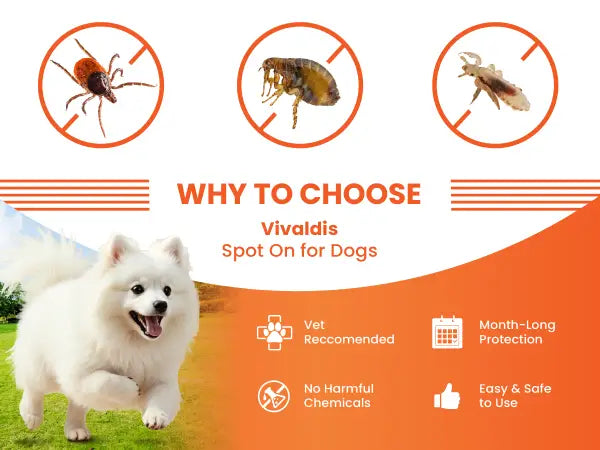 WHY TO CHOOSE

Vivaldis
Spot On for Dogs

Vet Reccomended

Month-Long Protection

No Harmful Chemicals

Easy & Safe to Use